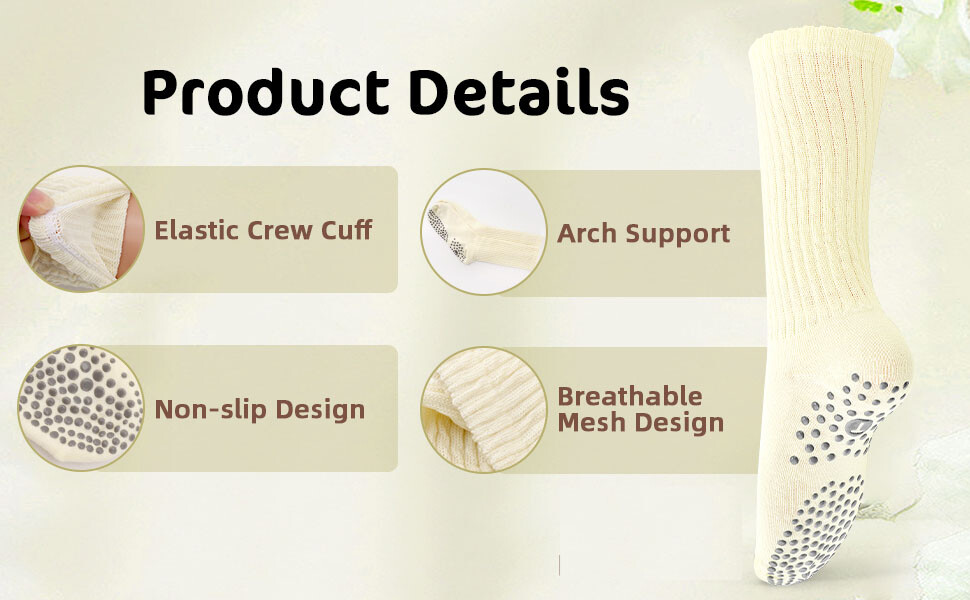 Product Details

Elastic Crew Cuff

Arch Support

Non-slip Design

Breathable Mesh Design